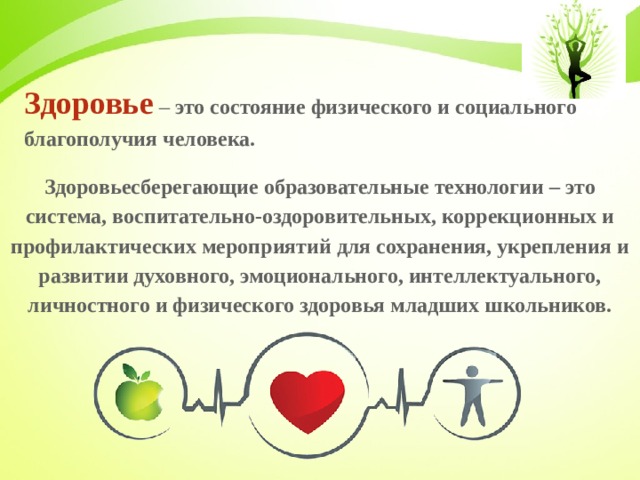 Здоровье – это состояние физического и социального благополучия человека.

Здоровьесберегающие образовательные технологии – это система, воспитательно-оздоровительных, коррекционных и профилактических мероприятий для сохранения, укрепления и развитии духовного, эмоционального, интеллектуального, личностного и физического здоровья младших школьников.